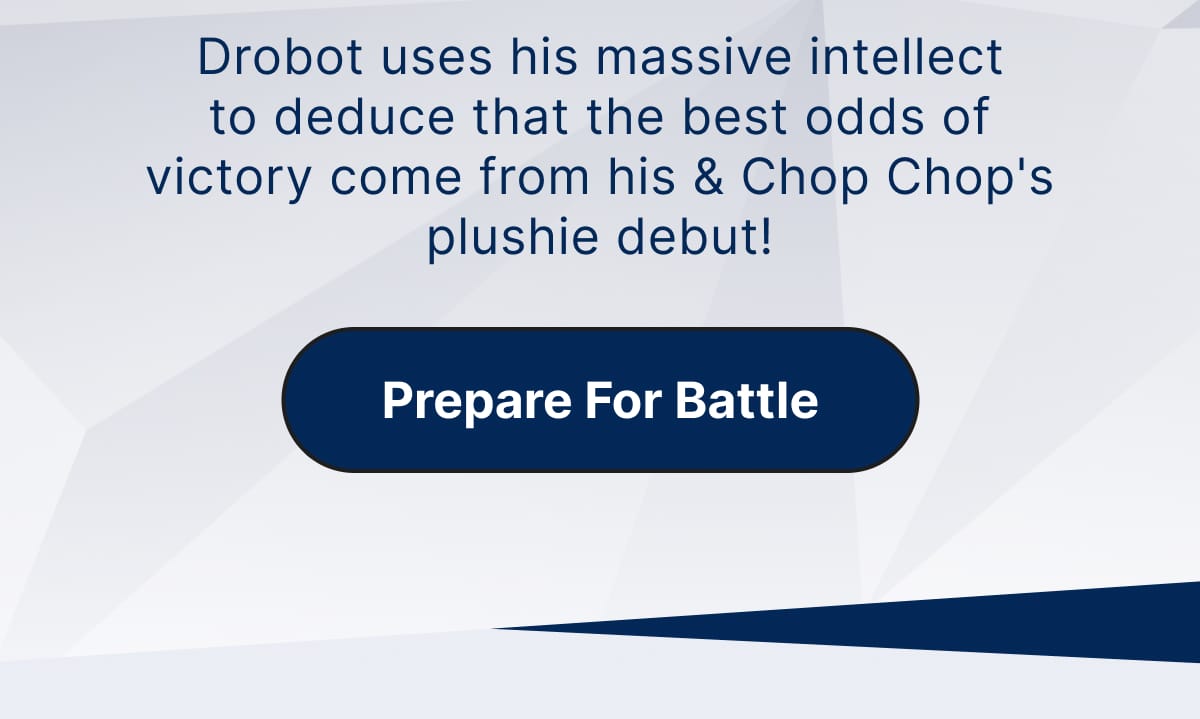 Drobot uses his massive intellect to deduce that the best odds of victory come from his & Chop Chop's plushie debut!

Prepare For Battle